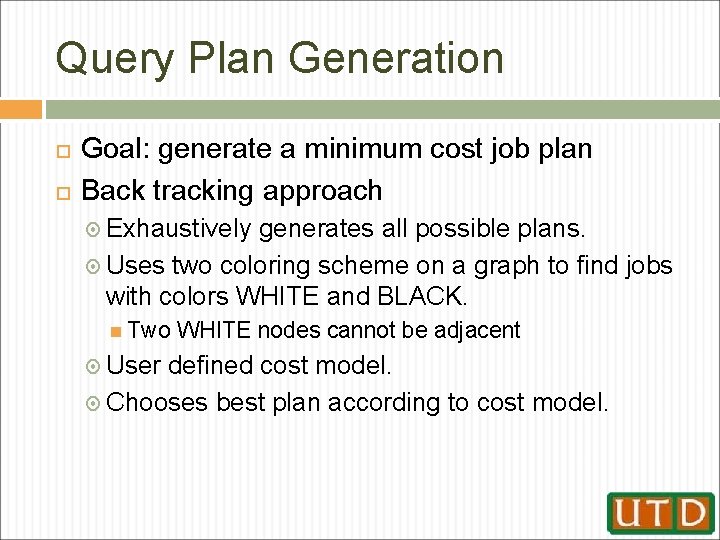 Query Plan Generation

Goal: generate a minimum cost job plan

Back tracking approach

Exhaustively generates all possible plans.

Uses two coloring scheme on a graph to find jobs with colors WHITE and BLACK.

Two WHITE nodes cannot be adjacent

User defined cost model.

Chooses best plan according to cost model.

UTD